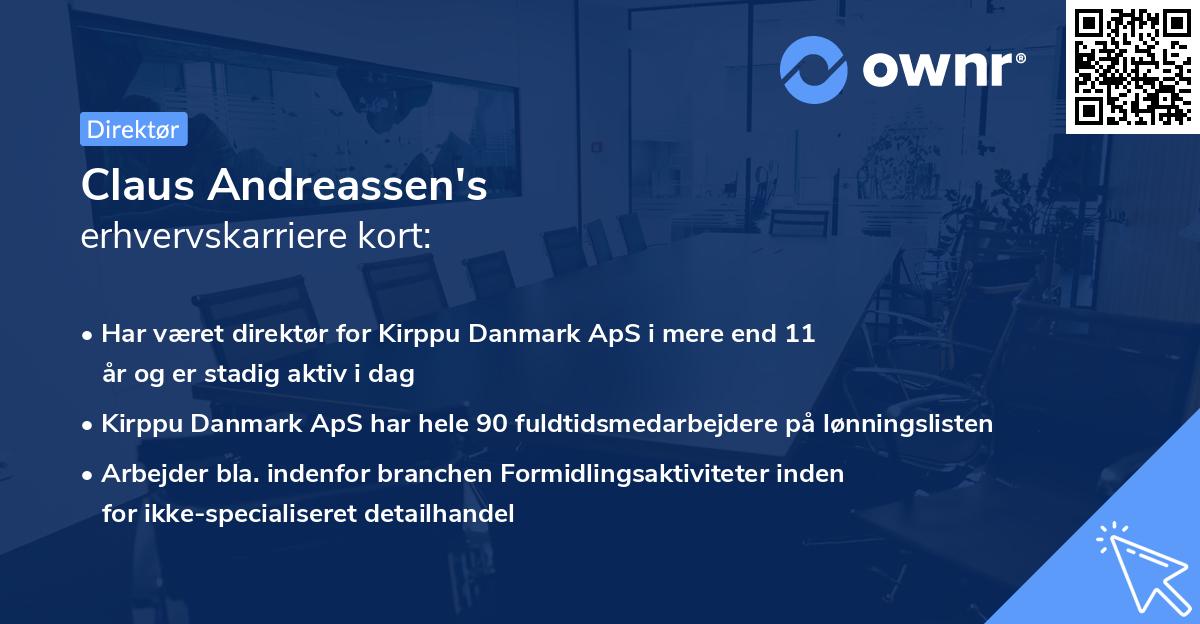 ownr®

Direktør

Claus Andreassen's
erhvervskarriere kort:

• Har været direktør for Kirppu Danmark ApS i mere end 11 år og er stadig aktiv i dag
• Kirppu Danmark ApS har hele 90 fuldtidsmedarbejdere på lønningslisten
• Arbejder bla. indenfor branchen Formidlingsaktiviteter inden for ikke-specialiseret detailhandel